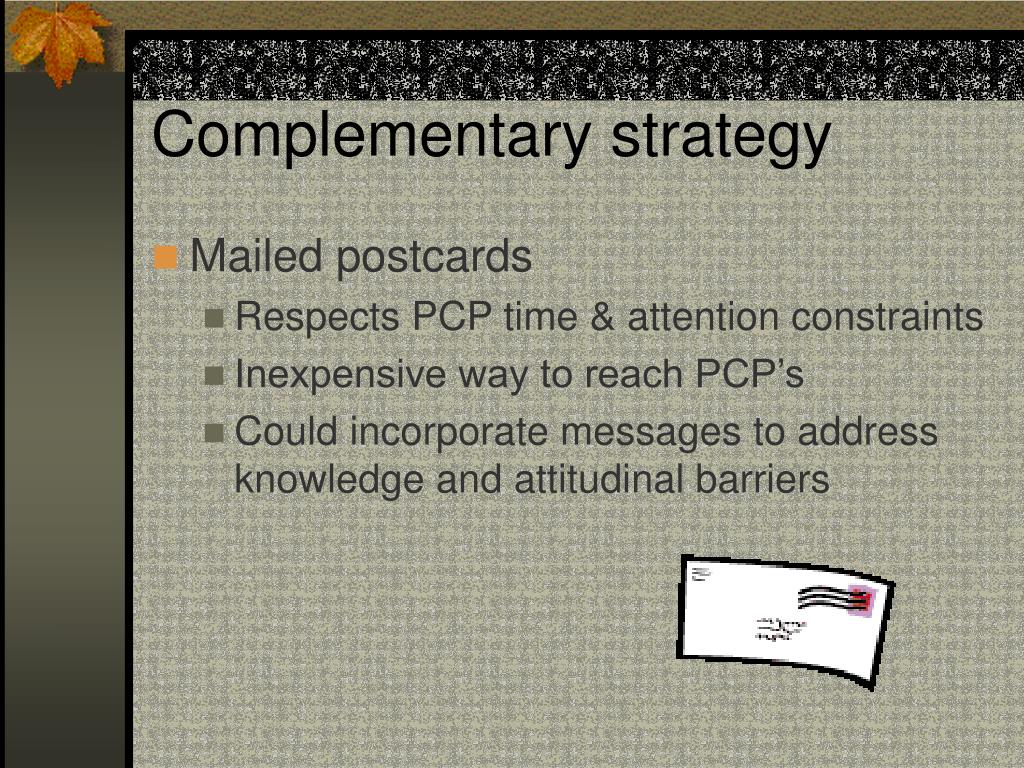 Complementary strategy

Mailed postcards

Respects PCP time & attention constraints

Inexpensive way to reach PCP’s

Could incorporate messages to address knowledge and attitudinal barriers